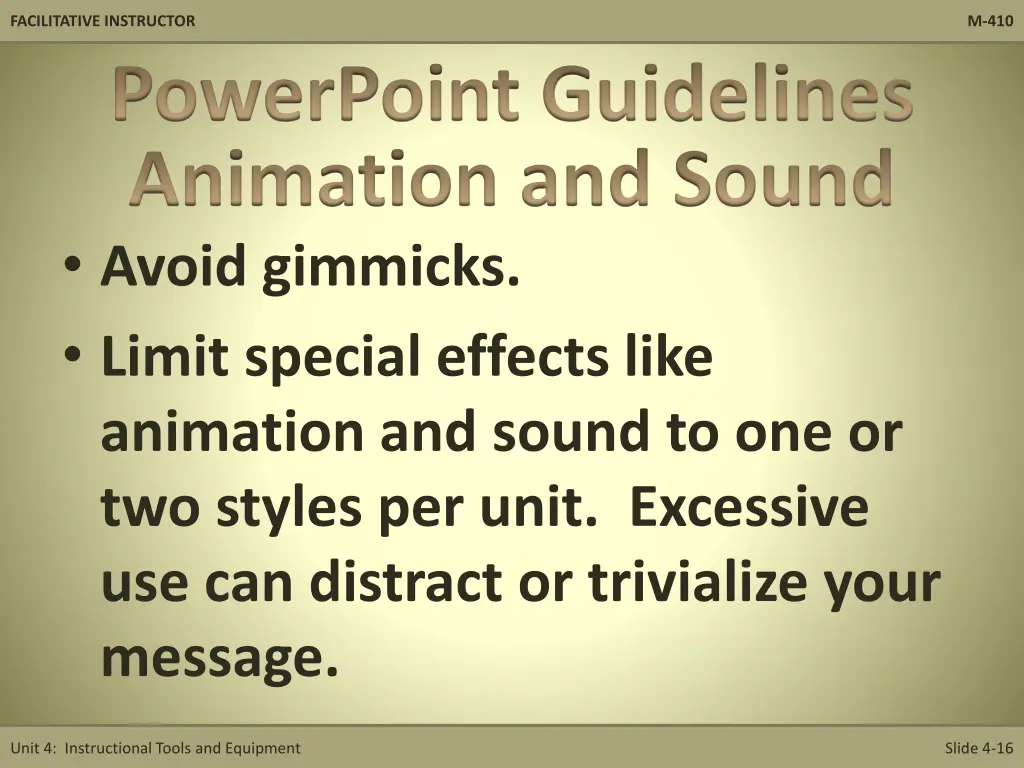 FACILITATIVE INSTRUCTOR

M-410

PowerPoint Guidelines
Animation and Sound

• Avoid gimmicks.
• Limit special effects like animation and sound to one or two styles per unit. Excessive use can distract or trivialize your message.

Unit 4: Instructional Tools and Equipment

Slide 4-16